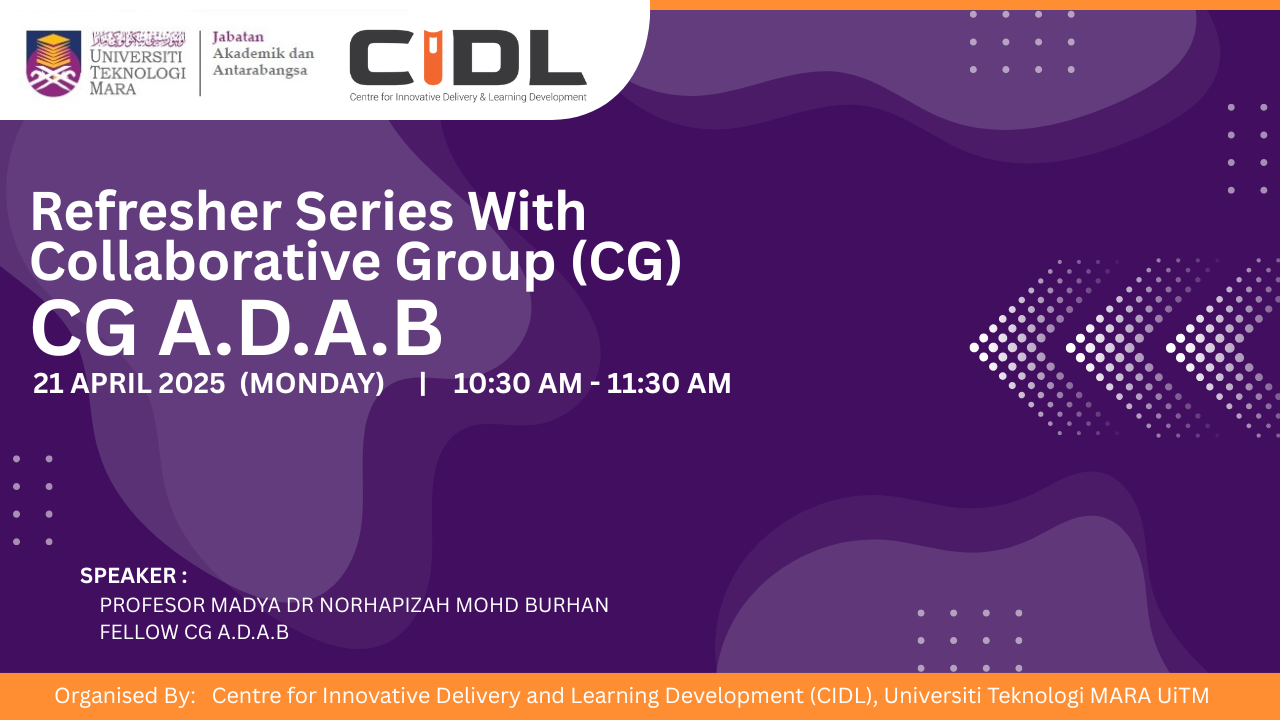 UNIVERSITI TEKNOLOGI MARA

Jabatan Akademik dan Antarabangsa

CIDL
Centre for Innovative Delivery & Learning Development

Refresher Series With Collaborative Group (CG)
CG A.D.A.B
21 APRIL 2025 (MONDAY) | 10:30 AM - 11:30 AM

SPEAKER :
PROFESOR MADYA DR NORHAPIZAH MOHD BURHAN
FELLOW CG A.D.A.B

Organised By: Centre for Innovative Delivery and Learning Development (CIDL), Universiti Teknologi MARA UiTM